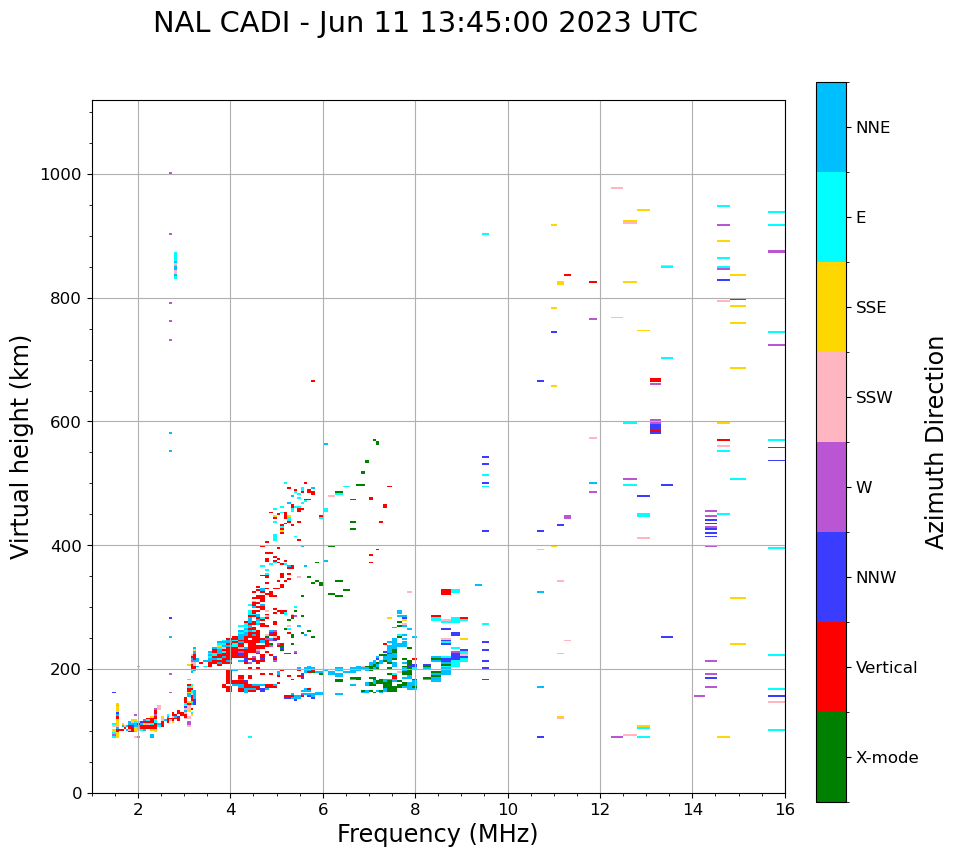 NAL CADI - Jun 11 13:45:00 2023 UTC

Virtual height (km)

1000
800
600
400
200
0

2
4
6
8
10
12
14
16

Frequency (MHz)

NNE
E
SSE
SSW
W
NNW
Vertical
X-mode

Azimuth Direction